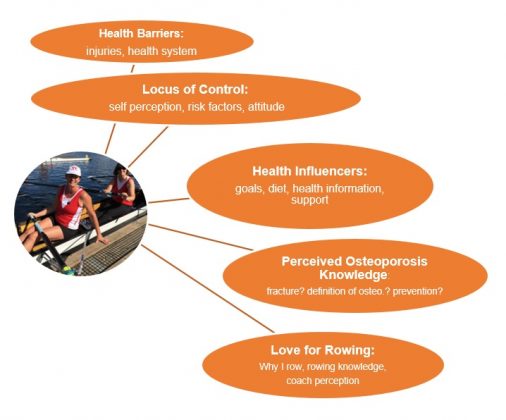 Health Barriers:
injuries, health system

Locus of Control:
self perception, risk factors, attitude

Health Influencers:
goals, diet, health information, support

Perceived Osteoporosis Knowledge:
fracture? definition of osteo.? prevention?

Love for Rowing:
Why I row, rowing knowledge, coach perception